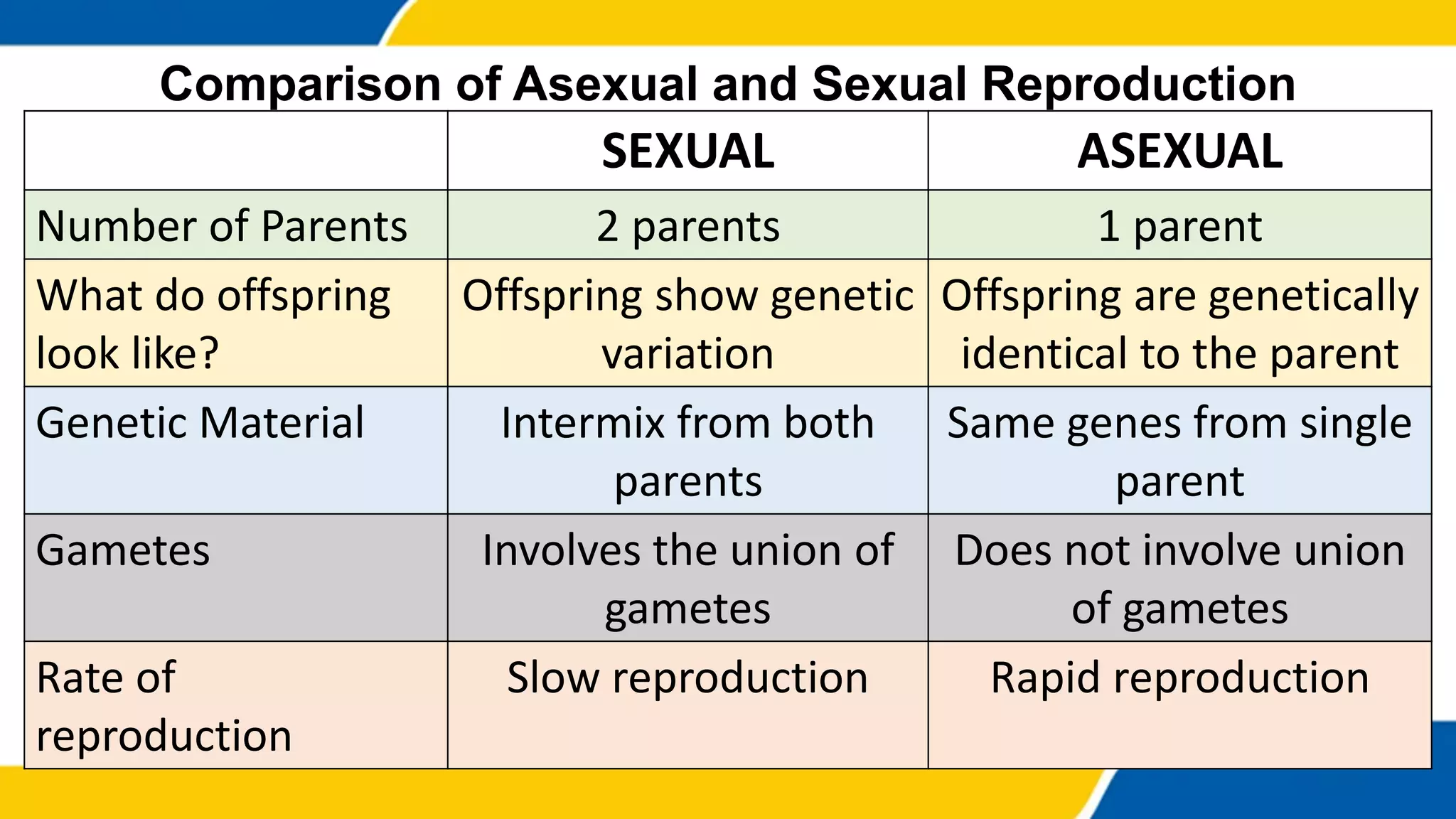 Comparison of Asexual and Sexual Reproduction

| | SEXUAL | ASEXUAL |
|---|---|---|
| Number of Parents | 2 parents | 1 parent |
| What do offspring look like? | Offspring show genetic variation | Offspring are genetically identical to the parent |
| Genetic Material | Intermix from both parents | Same genes from single parent |
| Gametes | Involves the union of gametes | Does not involve union of gametes |
| Rate of reproduction | Slow reproduction | Rapid reproduction |